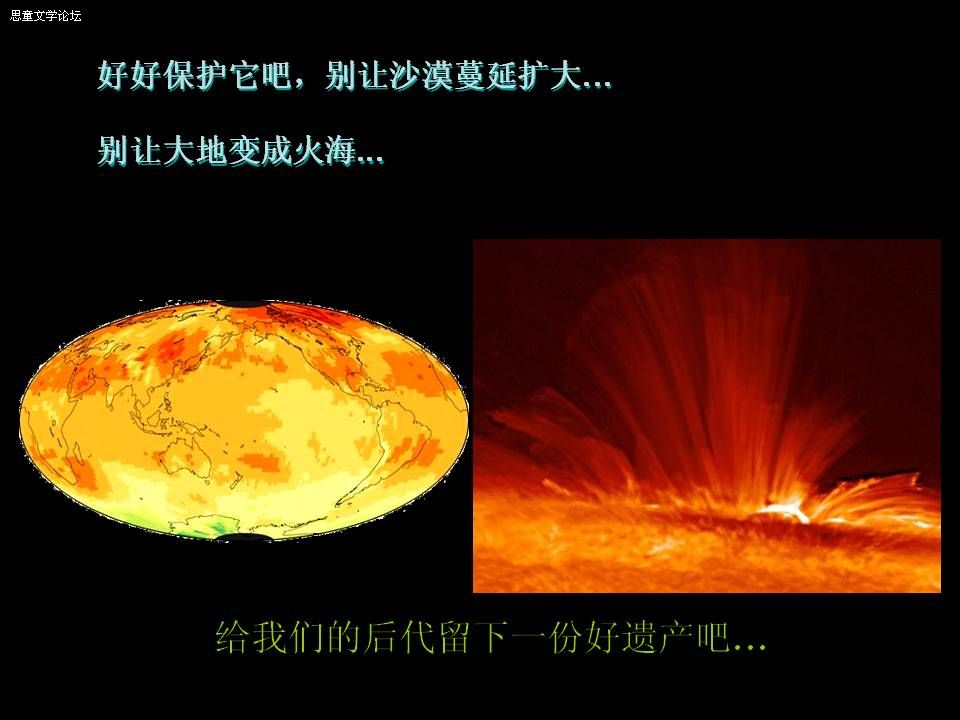 思童文学论坛

好好保护它吧，别让沙漠蔓延扩大…

别让大地变成火海…

给我们的后代留下一份好遗产吧…